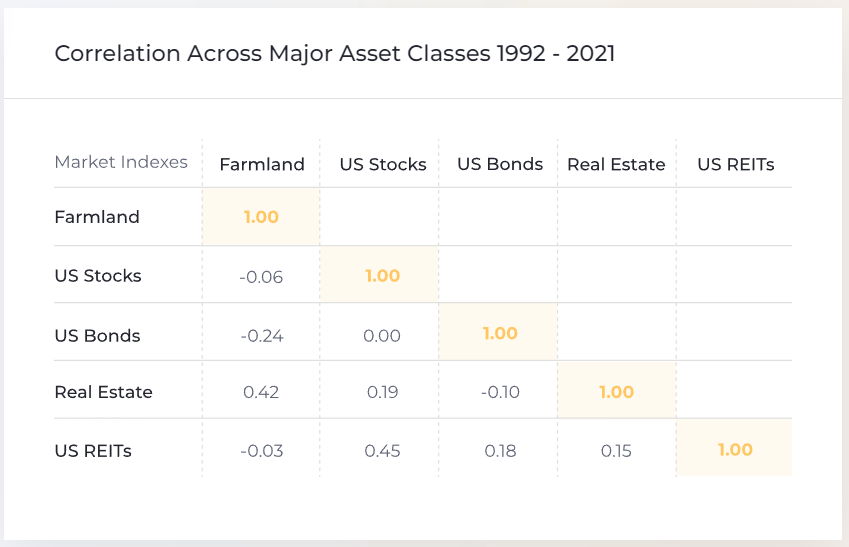 Correlation Across Major Asset Classes 1992 - 2021

| Market Indexes | Farmland | US Stocks | US Bonds | Real Estate | US REITs |
|---|---|---|---|---|---|
| Farmland | 1.00 | | | | |
| US Stocks | -0.06 | 1.00 | | | |
| US Bonds | -0.24 | 0.00 | 1.00 | | |
| Real Estate | 0.42 | 0.19 | -0.10 | 1.00 | |
| US REITs | -0.03 | 0.45 | 0.18 | 0.15 | 1.00 |